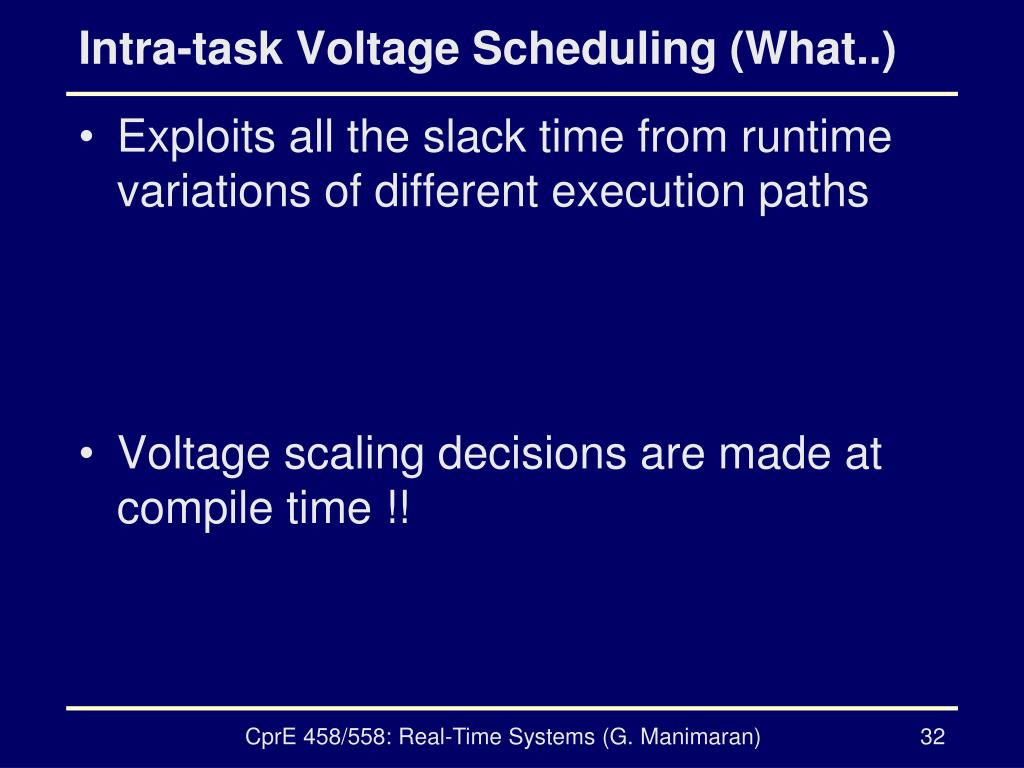 Intra-task Voltage Scheduling (What..)

• Exploits all the slack time from runtime variations of different execution paths

• Voltage scaling decisions are made at compile time !!

CprE 458/558: Real-Time Systems (G. Manimaran)

32